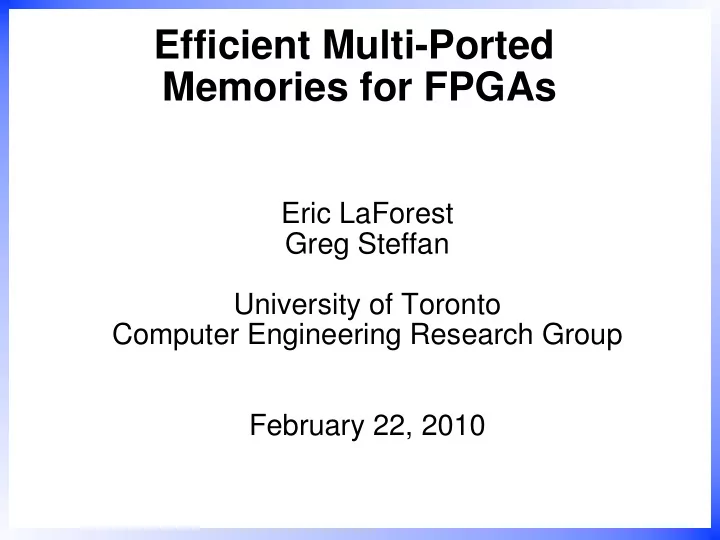 Efficient Multi-Ported Memories for FPGAs

Eric LaForest
Greg Steffan

University of Toronto
Computer Engineering Research Group

February 22, 2010